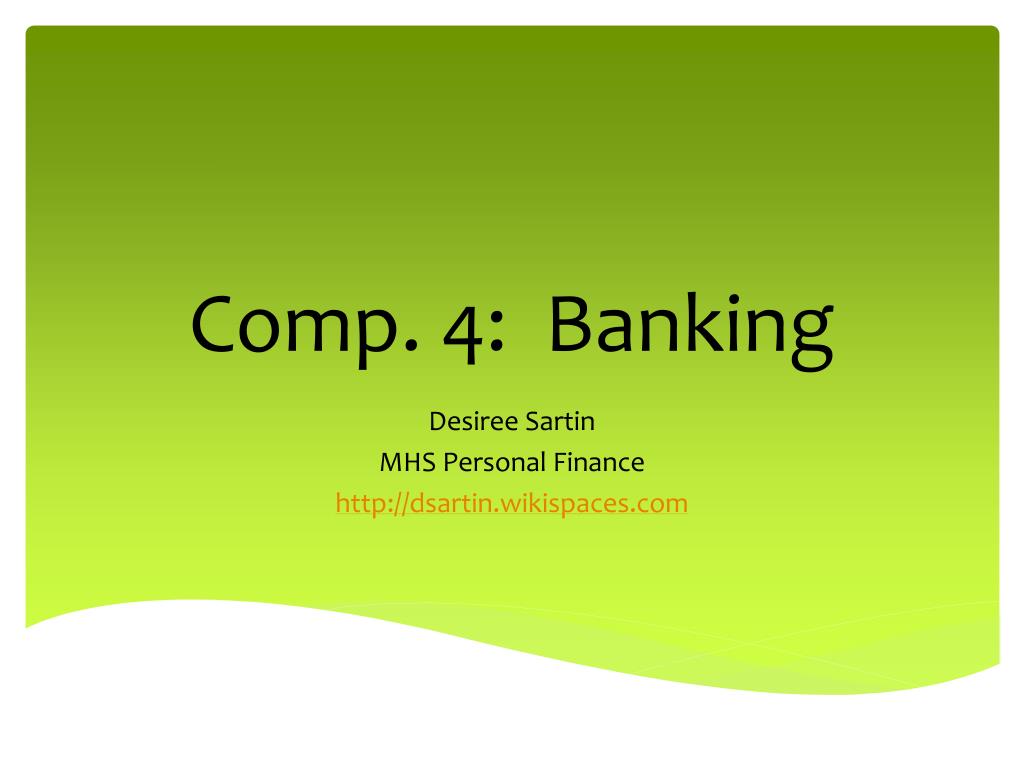 Comp. 4: Banking

Desiree Sartin
MHS Personal Finance
http://dsartin.wikispaces.com